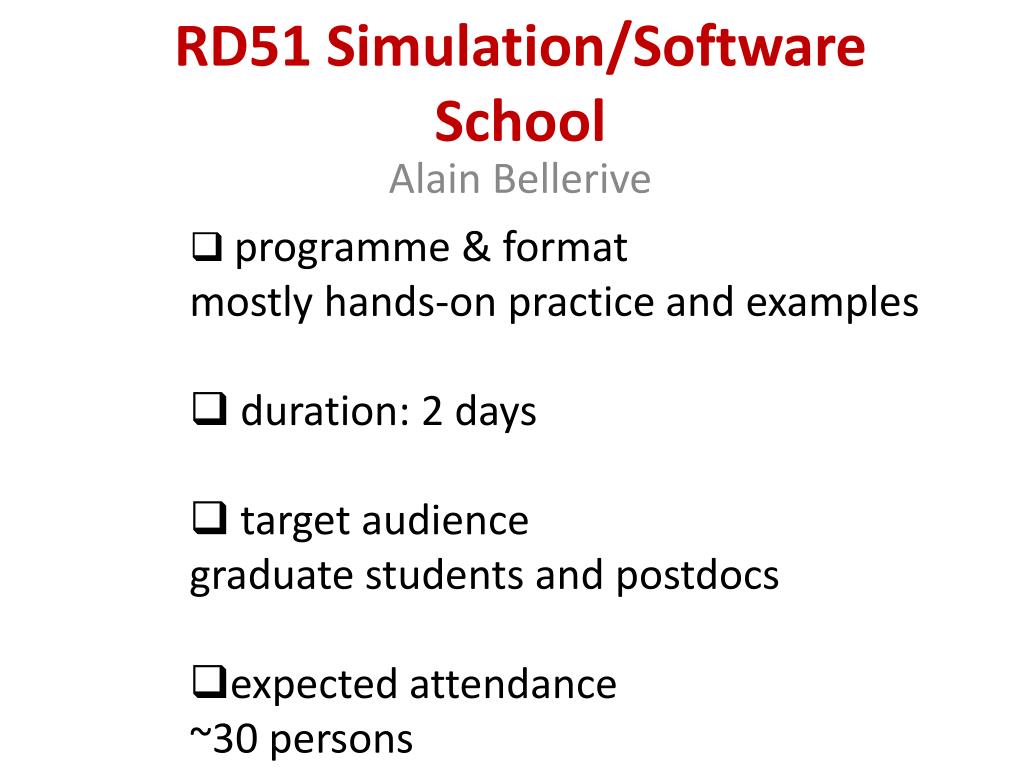 RD51 Simulation/Software School
Alain Bellerive

❑ programme & format
mostly hands-on practice and examples

❑ duration: 2 days

❑ target audience
graduate students and postdocs

❑expected attendance
~30 persons